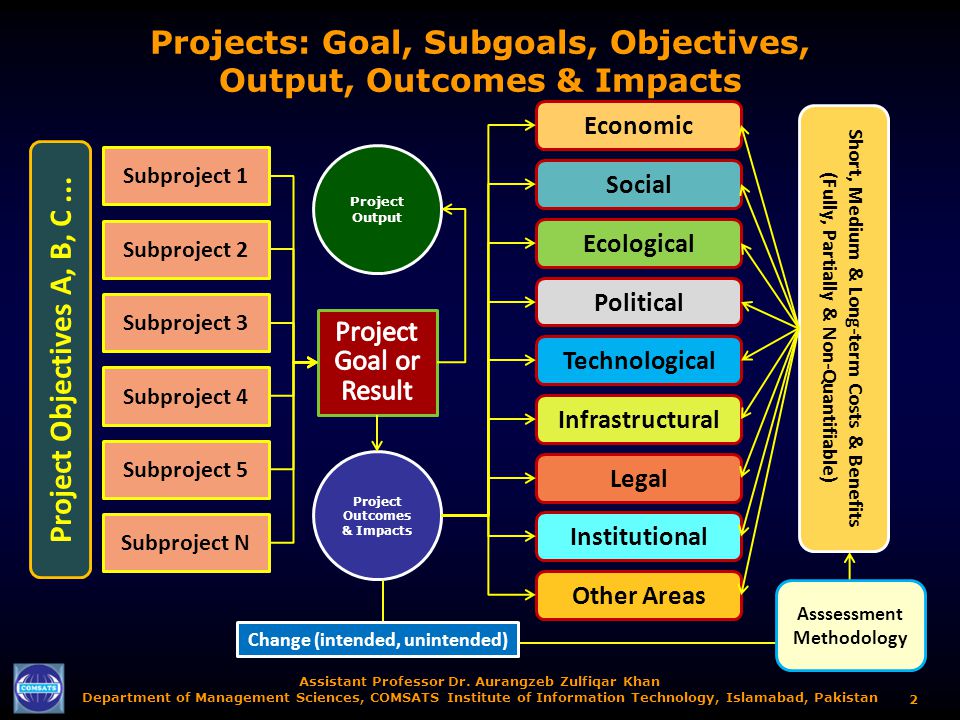 Projects: Goal, Subgoals, Objectives, Output, Outcomes & Impacts

Project Objectives A, B, C …

Subproject 1

Subproject 2

Subproject 3

Subproject 4

Subproject 5

Subproject N

Project Output

Project Goal or Result

Project Outcomes & Impacts

Economic

Social

Ecological

Political

Technological

Infrastructural

Legal

Institutional

Other Areas

Short, Medium & Long-term Costs & Benefits (Fully, Partially & Non-Quantifiable)

Asssessment Methodology

Change (intended, unintended)

COMSATS

Assistant Professor Dr. Aurangzeb Zulfiqar Khan
Department of Management Sciences, COMSATS Institute of Information Technology, Islamabad, Pakistan

2